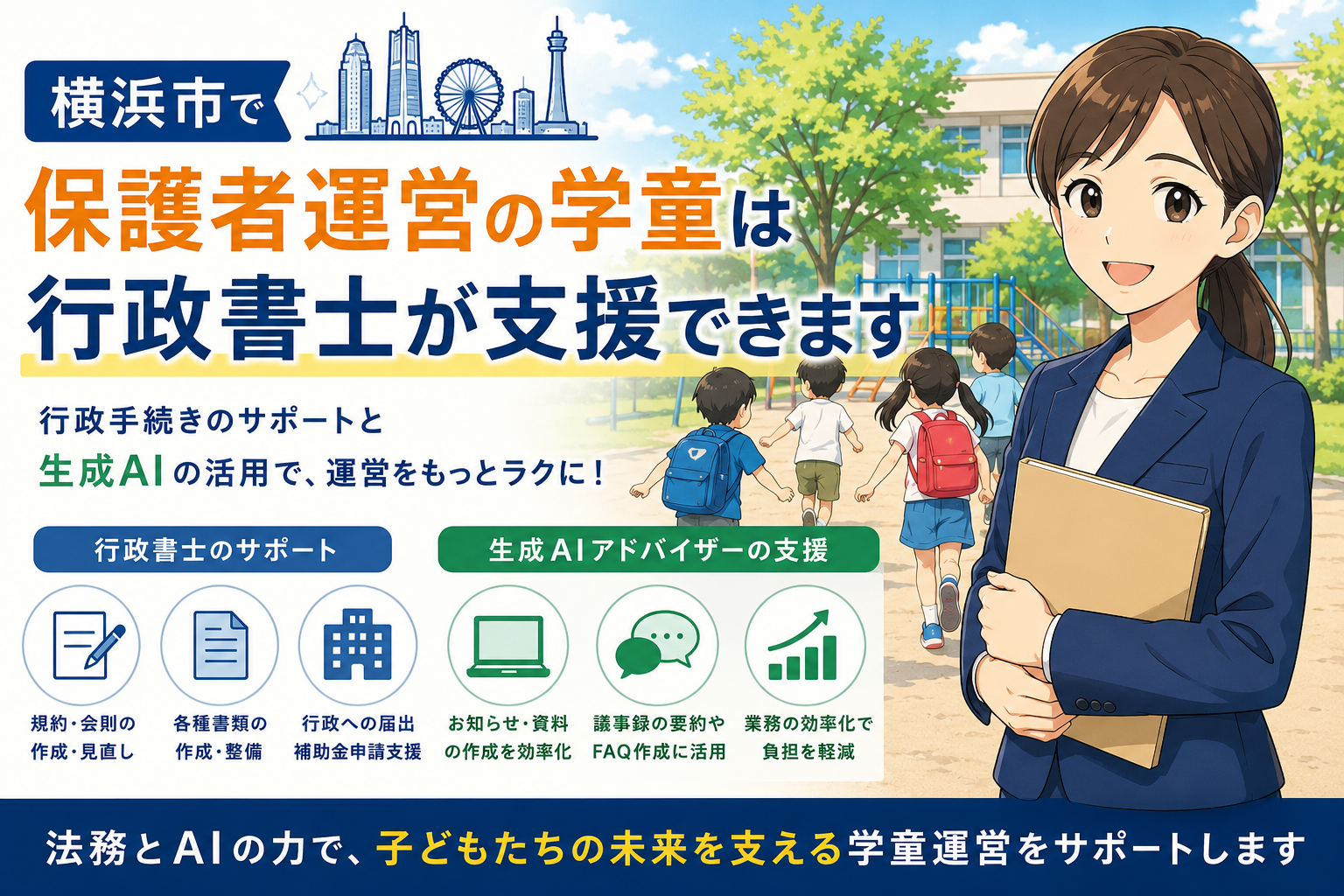 横浜市で

保護者運営の学童は
行政書士が支援できます

行政手続きのサポートと
生成AIの活用で、運営をもっとラクに！

行政書士のサポート

規約・会則の作成・見直し

各種書類の作成・整備

行政への届出 補助金申請支援

生成AIアドバイザーの支援

お知らせ・資料の作成を効率化

議事録の要約やFAQ作成に活用

業務の効率化で負担を軽減

法務とAIの力で、子どもたちの未来を支える学童運営をサポートします